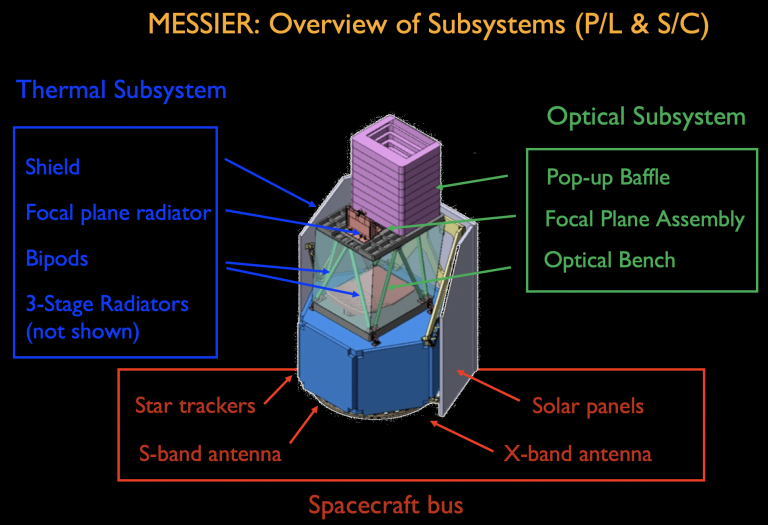 MESSIER: Overview of Subsystems (P/L & S/C)

Thermal Subsystem

Shield
Focal plane radiator
Bipods
3-Stage Radiators (not shown)

Optical Subsystem

Pop-up Baffle
Focal Plane Assembly
Optical Bench

Star trackers
S-band antenna
Solar panels
X-band antenna

Spacecraft bus